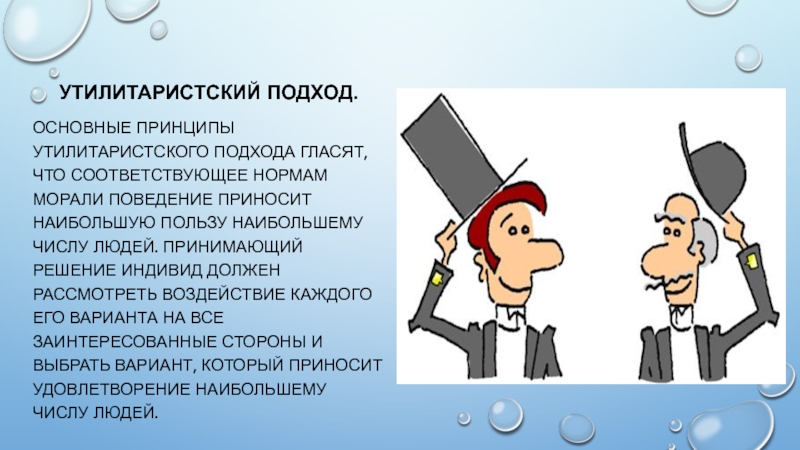 УТИЛИТАРИСТСКИЙ ПОДХОД.

ОСНОВНЫЕ ПРИНЦИПЫ УТИЛИТАРИСТСКОГО ПОДХОДА ГЛАСЯТ, ЧТО СООТВЕТСТВУЮЩЕЕ НОРМАМ МОРАЛИ ПОВЕДЕНИЕ ПРИНОСИТ НАИБОЛЬШУЮ ПОЛЬЗУ НАИБОЛЬШЕМУ ЧИСЛУ ЛЮДЕЙ. ПРИНИМАЮЩИЙ РЕШЕНИЕ ИНДИВИД ДОЛЖЕН РАССМОТРЕТЬ ВОЗДЕЙСТВИЕ КАЖДОГО ЕГО ВАРИАНТА НА ВСЕ ЗАИНТЕРЕСОВАННЫЕ СТОРОНЫ И ВЫБРАТЬ ВАРИАНТ, КОТОРЫЙ ПРИНОСИТ УДОВЛЕТВОРЕНИЕ НАИБОЛЬШЕМУ ЧИСЛУ ЛЮДЕЙ.